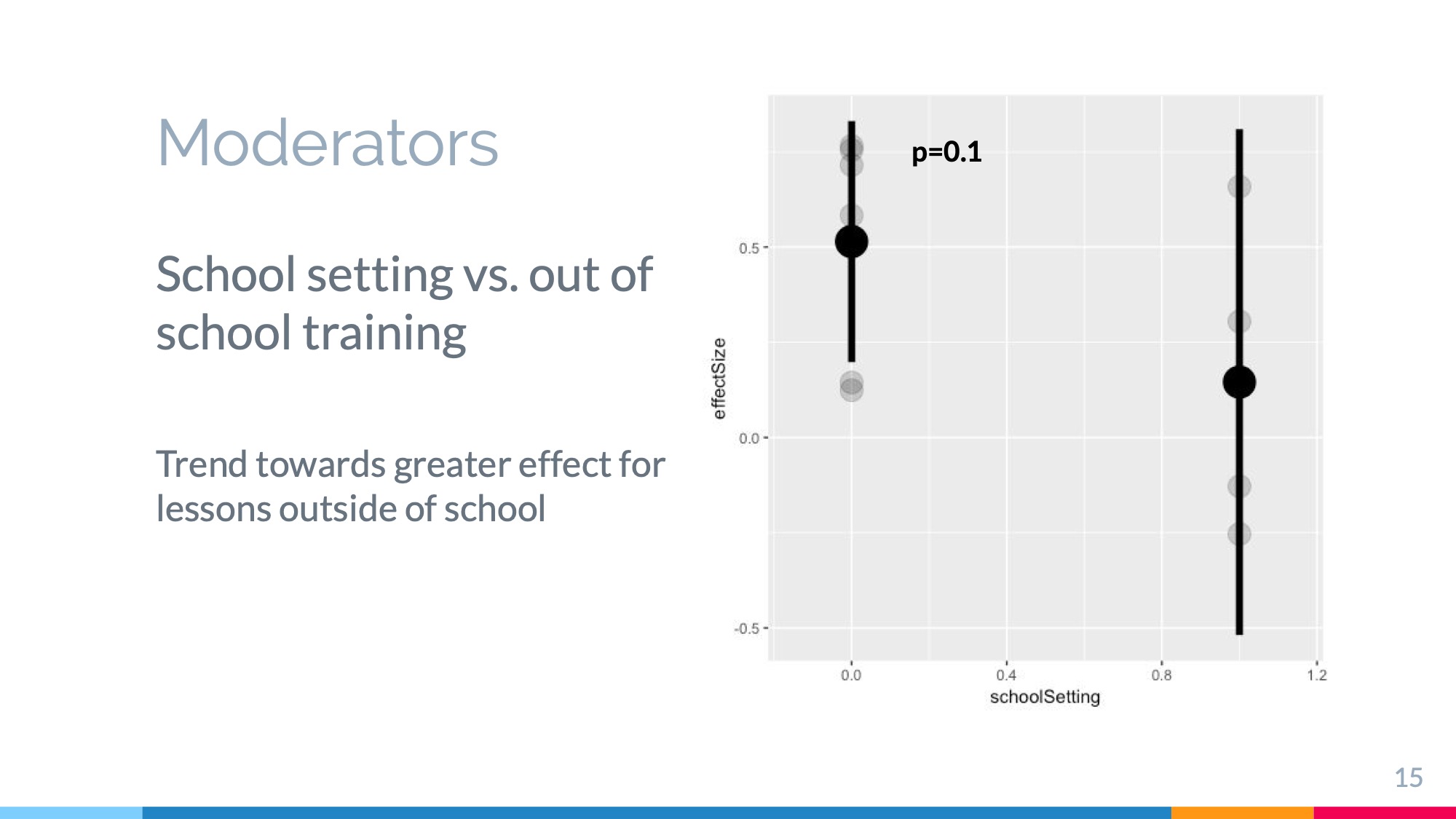 Moderators

School setting vs. out of school training

Trend towards greater effect for lessons outside of school

p=0.1

effectSize

0.5
0.0
-0.5

0.0
0.4
0.8
1.2

schoolSetting

15